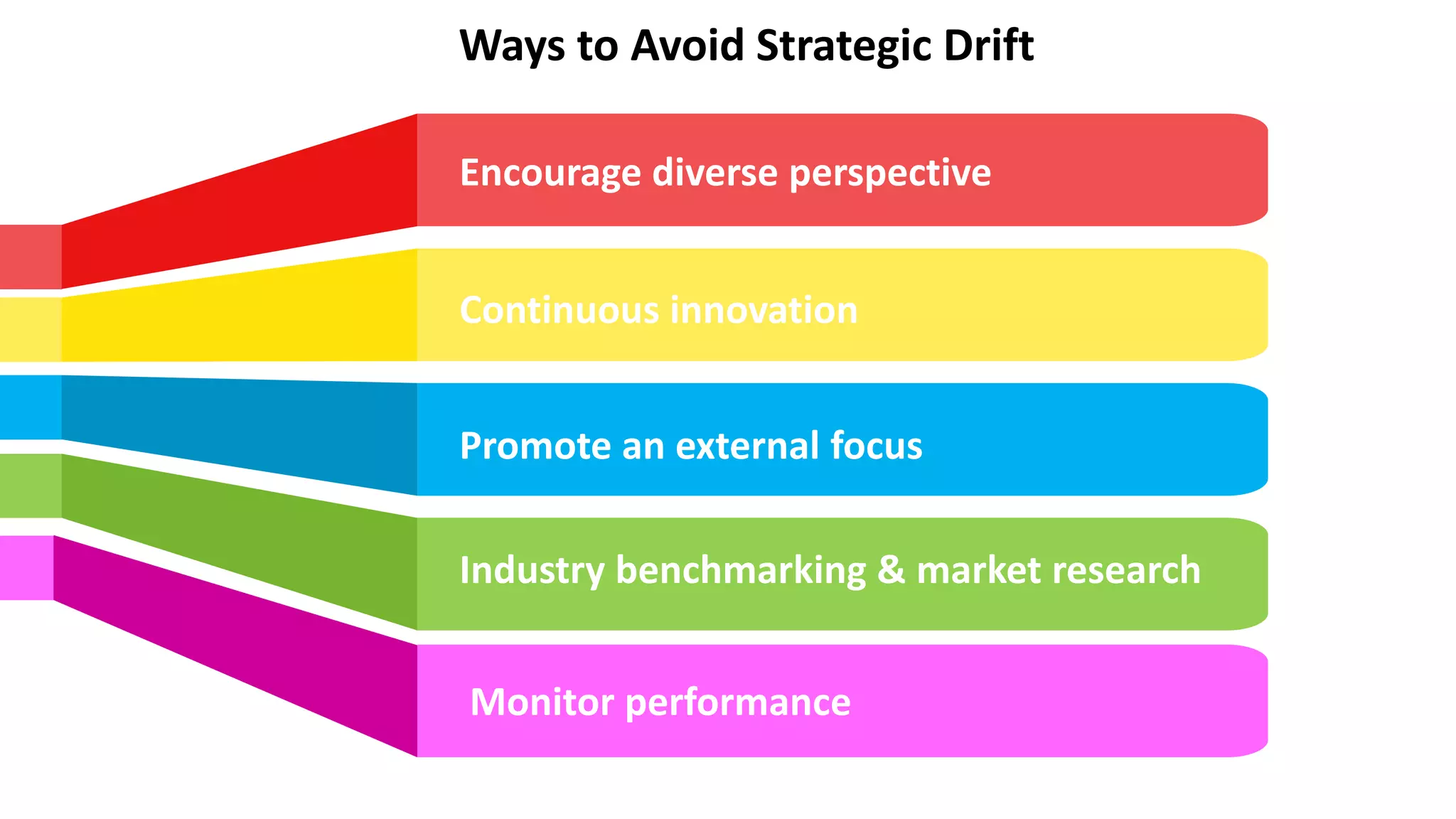 Ways to Avoid Strategic Drift

Encourage diverse perspective

Continuous innovation

Promote an external focus

Industry benchmarking & market research

Monitor performance